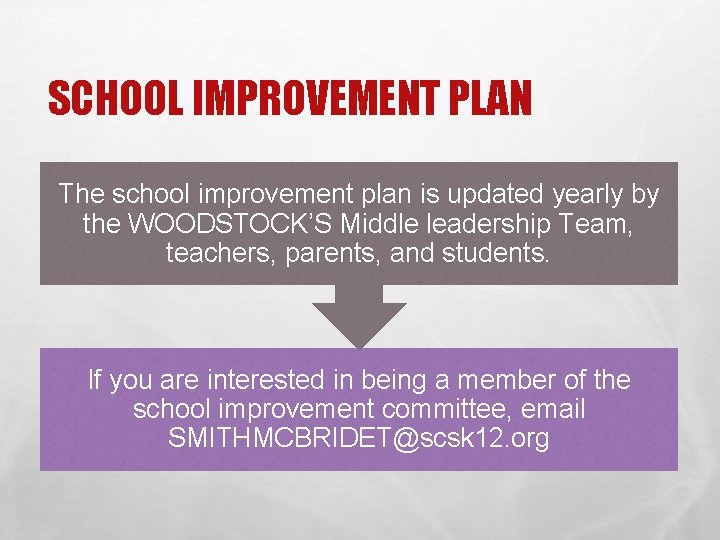 SCHOOL IMPROVEMENT PLAN

The school improvement plan is updated yearly by the WOODSTOCK'S Middle leadership Team, teachers, parents, and students.

If you are interested in being a member of the school improvement committee, email SMITHMCBRIDET@scsk12.org